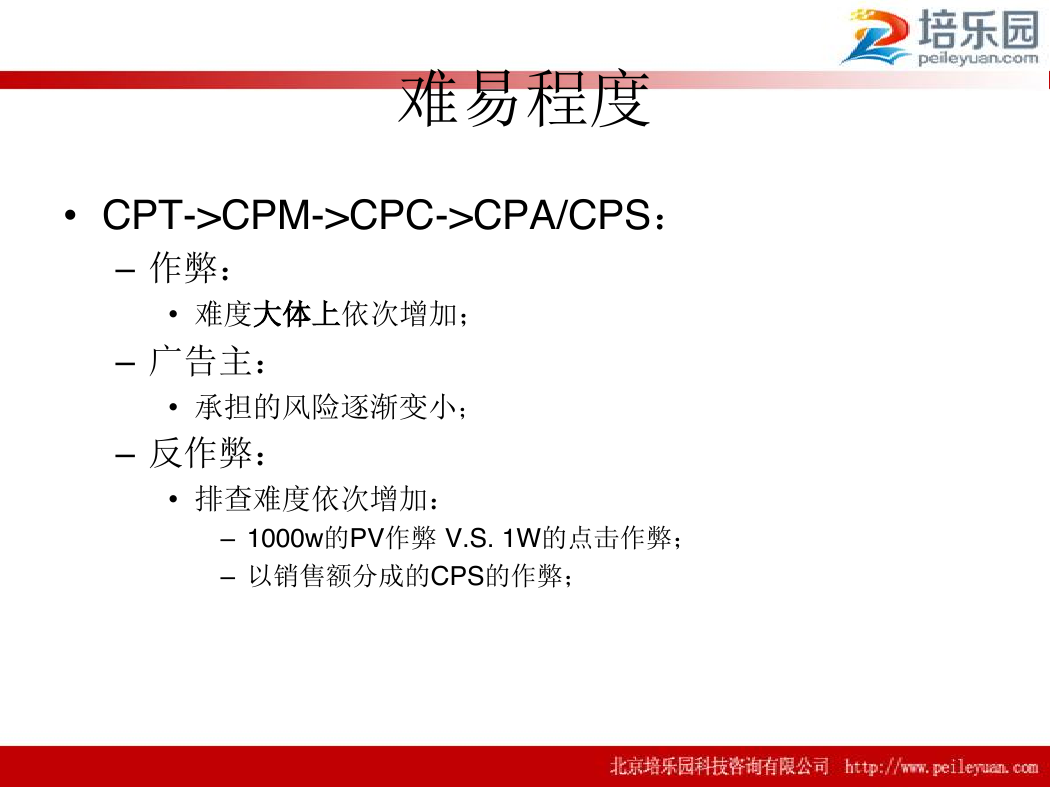 培乐园
peileyuan.com

难易程度

• CPT->CPM->CPC->CPA/CPS：
– 作弊：
• 难度大体上依次增加；
– 广告主：
• 承担的风险逐渐变小；
– 反作弊：
• 排查难度依次增加：
– 1000w的PV作弊 V.S. 1W的点击作弊；
– 以销售额分成的CPS的作弊；

北京培乐园科技咨询有限公司 http://www.peileyuan.com